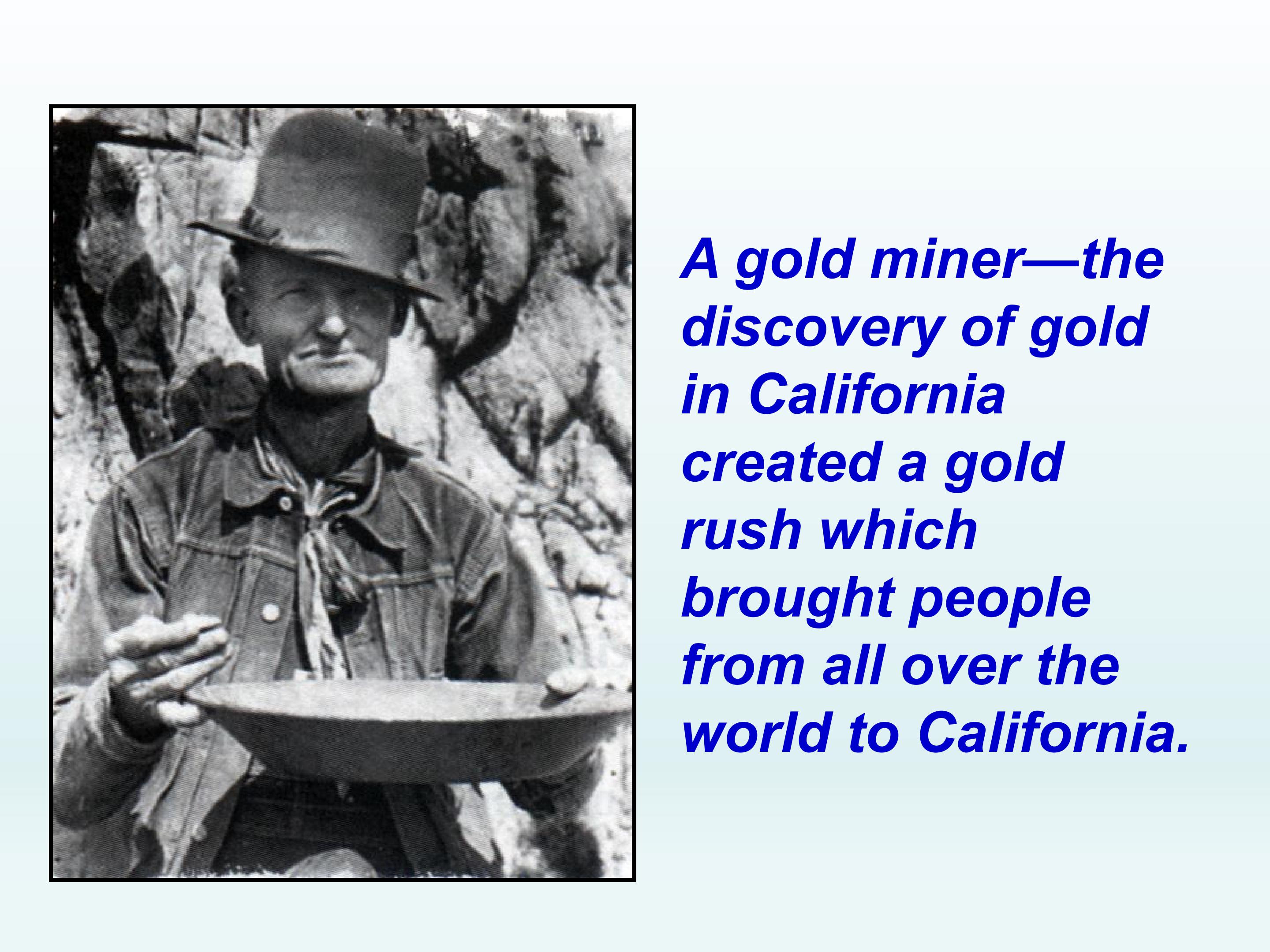 A gold miner—the discovery of gold in California created a gold rush which brought people from all over the world to California.